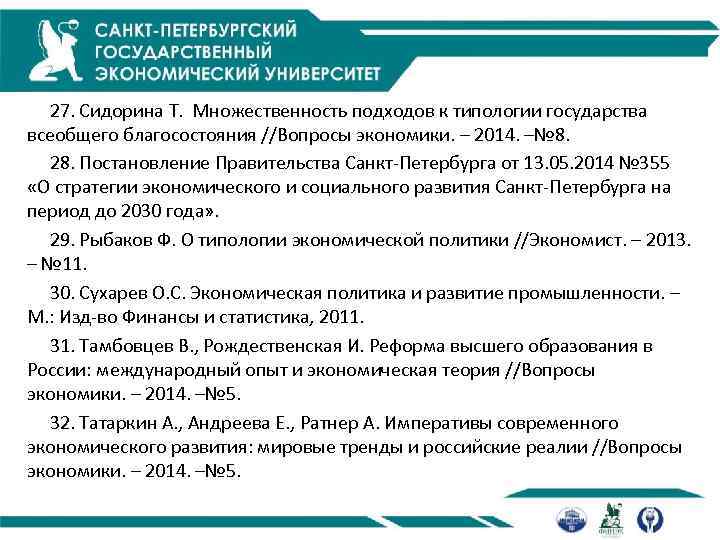 САНКТ-ПЕТЕРБУРГСКИЙ ГОСУДАРСТВЕННЫЙ ЭКОНОМИЧЕСКИЙ УНИВЕРСИТЕТ

27. Сидорина Т. Множественность подходов к типологии государства всеобщего благосостояния //Вопросы экономики. – 2014. –№8.

28. Постановление Правительства Санкт-Петербурга от 13.05.2014 №355 «О стратегии экономического и социального развития Санкт-Петербурга на период до 2030 года».

29. Рыбаков Ф. О типологии экономической политики //Экономист. – 2013. – №11.

30. Сухарев О.С. Экономическая политика и развитие промышленности. – М.: Изд-во Финансы и статистика, 2011.

31. Тамбовцев В., Рождественская И. Реформа высшего образования в России: международный опыт и экономическая теория //Вопросы экономики. – 2014. –№5.

32. Татаркин А., Андреева Е., Ратнер А. Императивы современного экономического развития: мировые тренды и российские реалии //Вопросы экономики. – 2014. –№5.